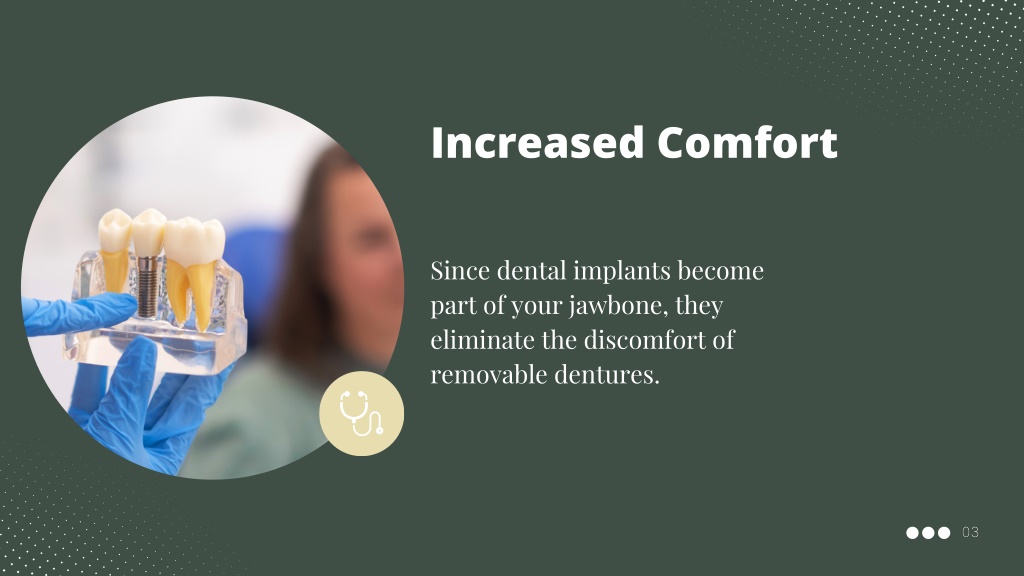 Increased Comfort

Since dental implants become part of your jawbone, they eliminate the discomfort of removable dentures.

03